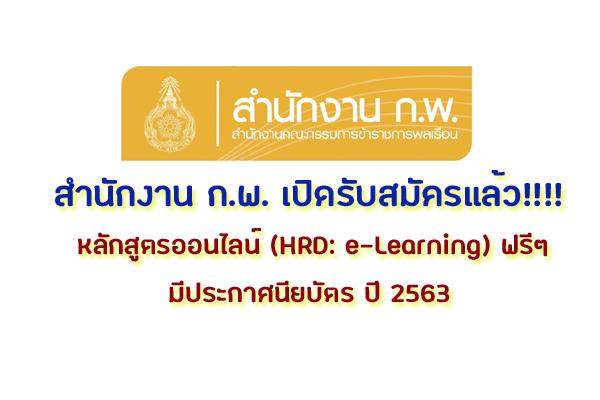 สำนักงาน ก.พ.
สำนักงานคณะกรรมการข้าราชการพลเรือน

สำนักงาน ก.พ. เปิดรับสมัครแล้ว!!!!

หลักสูตรออนไลน์ (HRD: e-Learning) ฟรีๆ

มีประกาศนียบัตร ปี 2563